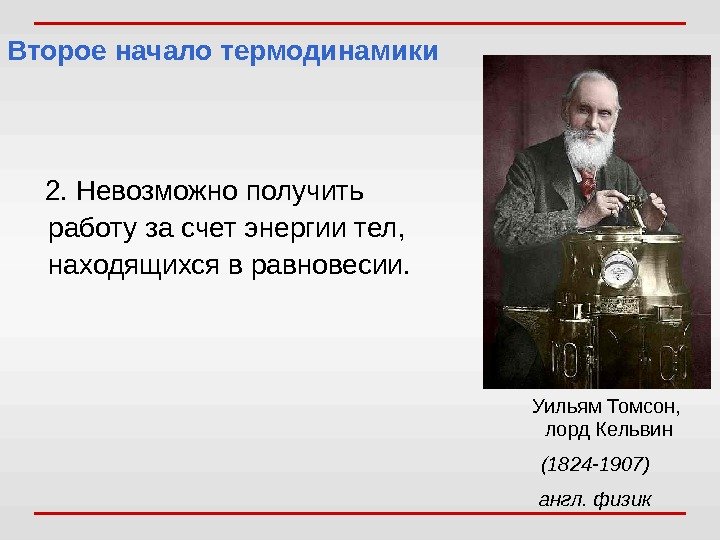 Второе начало термодинамики

2. Невозможно получить работу за счет энергии тел, находящихся в равновесии.

Уильям Томсон, лорд Кельвин

(1824-1907)

англ. физик